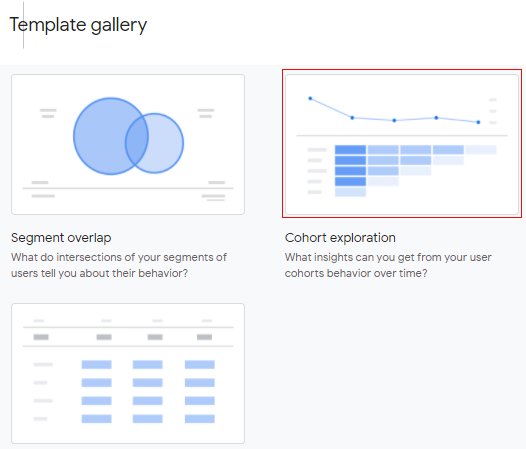 Template gallery

Segment overlap
What do intersections of your segments of users tell you about their behavior?

Cohort exploration
What insights can you get from your user cohorts behavior over time?